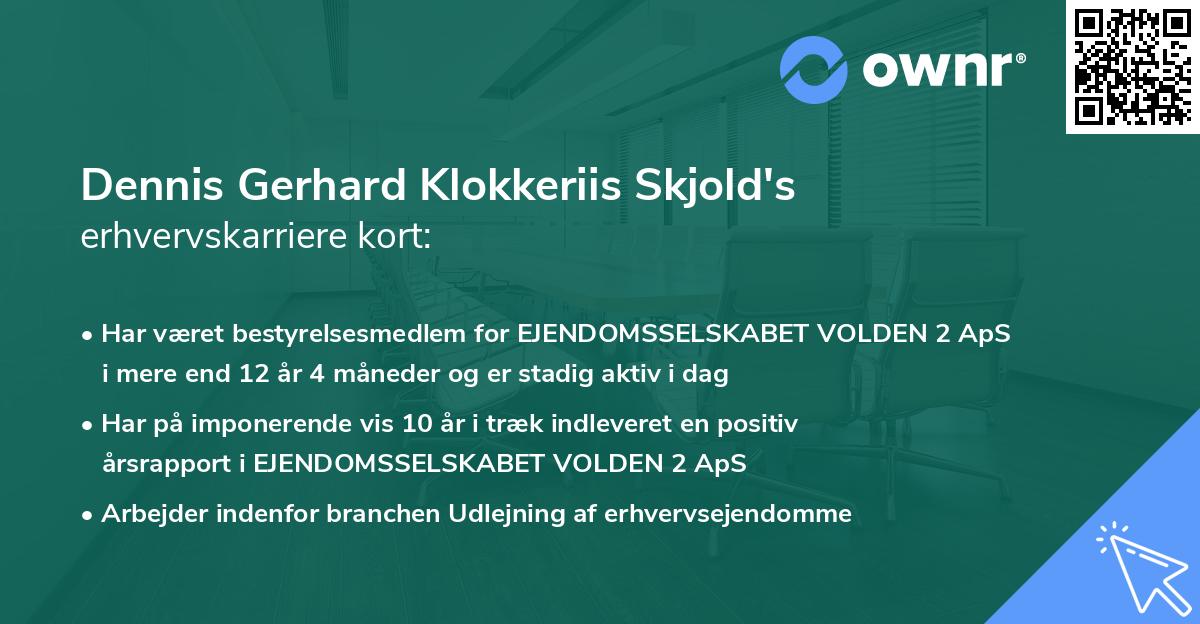 ownr®

Dennis Gerhard Klokkeriis Skjold's erhvervskarriere kort:

• Har været bestyrelsesmedlem for EJENDOMSSELSKABET VOLDEN 2 ApS i mere end 12 år 4 måneder og er stadig aktiv i dag

• Har på imponerende vis 10 år i træk indleveret en positiv årsrapport i EJENDOMSSELSKABET VOLDEN 2 ApS

• Arbejder indenfor branchen Udlejning af erhvervsejendomme